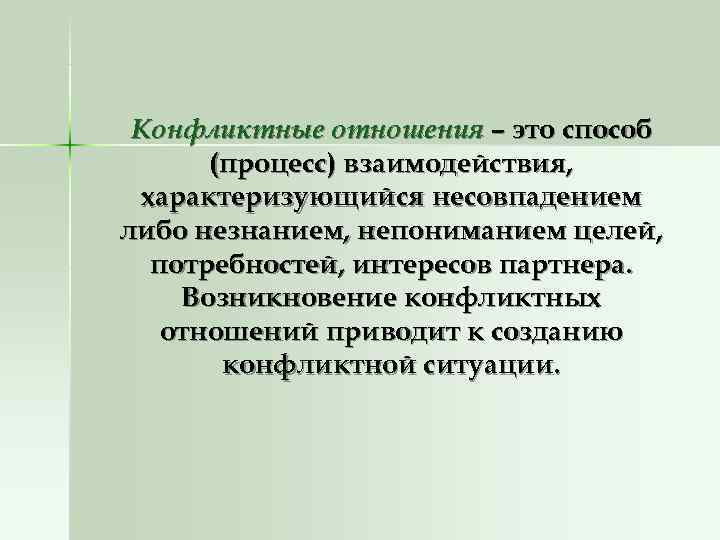 Конфликтные отношения – это способ (процесс) взаимодействия, характеризующийся несовпадением либо незнанием, непониманием целей, потребностей, интересов партнера. Возникновение конфликтных отношений приводит к созданию конфликтной ситуации.